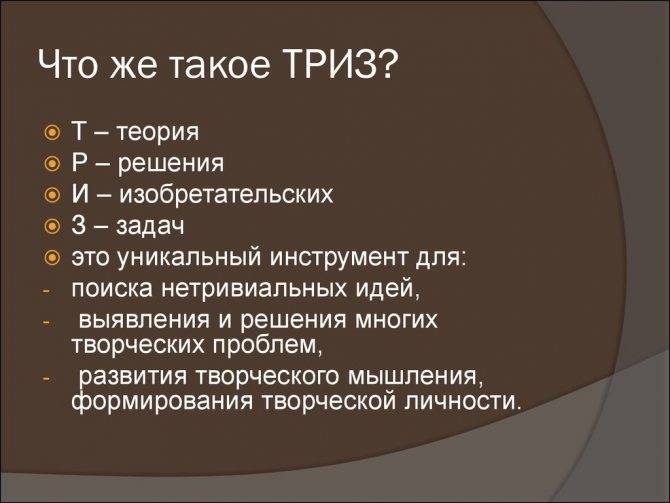 Что же такое ТРИЗ?

Т – теория
Р – решения
И – изобретательских
З – задач
это уникальный инструмент для:
- поиска нетривиальных идей,
- выявления и решения многих творческих проблем,
- развития творческого мышления, формирования творческой личности.